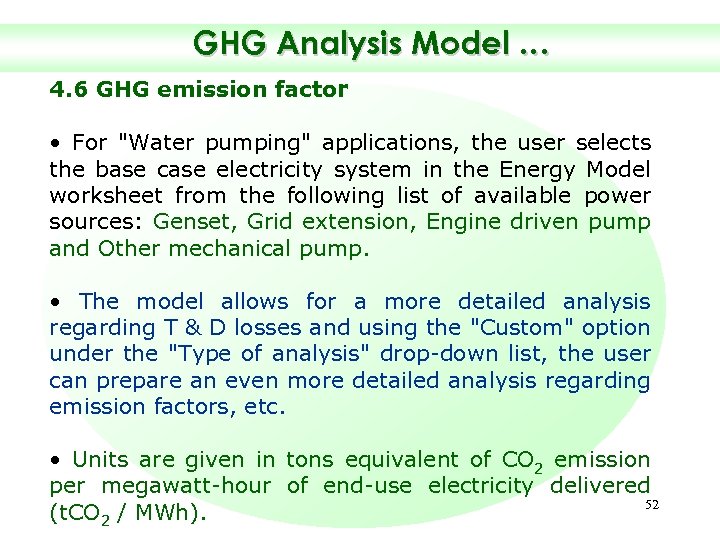 GHG Analysis Model …

4.6 GHG emission factor

• For "Water pumping" applications, the user selects the base case electricity system in the Energy Model worksheet from the following list of available power sources: Genset, Grid extension, Engine driven pump and Other mechanical pump.

• The model allows for a more detailed analysis regarding T & D losses and using the "Custom" option under the "Type of analysis" drop-down list, the user can prepare an even more detailed analysis regarding emission factors, etc.

• Units are given in tons equivalent of $CO_2$ emission per megawatt-hour of end-use electricity delivered ($tCO_2$ / MWh).

52